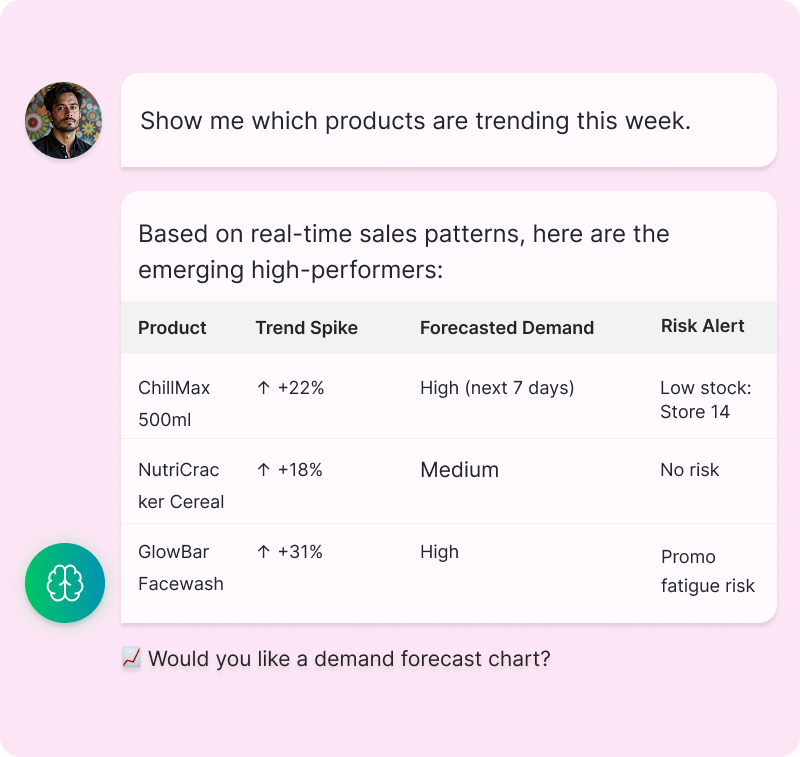 Show me which products are trending this week.

Based on real-time sales patterns, here are the emerging high-performers:

| Product | Trend Spike | Forecasted Demand | Risk Alert |
|---|---|---|---|
| ChillMax 500ml | ↑ +22% | High (next 7 days) | Low stock: Store 14 |
| NutriCracker Cereal | ↑ +18% | Medium | No risk |
| GlowBar Facewash | ↑ +31% | High | Promo fatigue risk |

📈 Would you like a demand forecast chart?